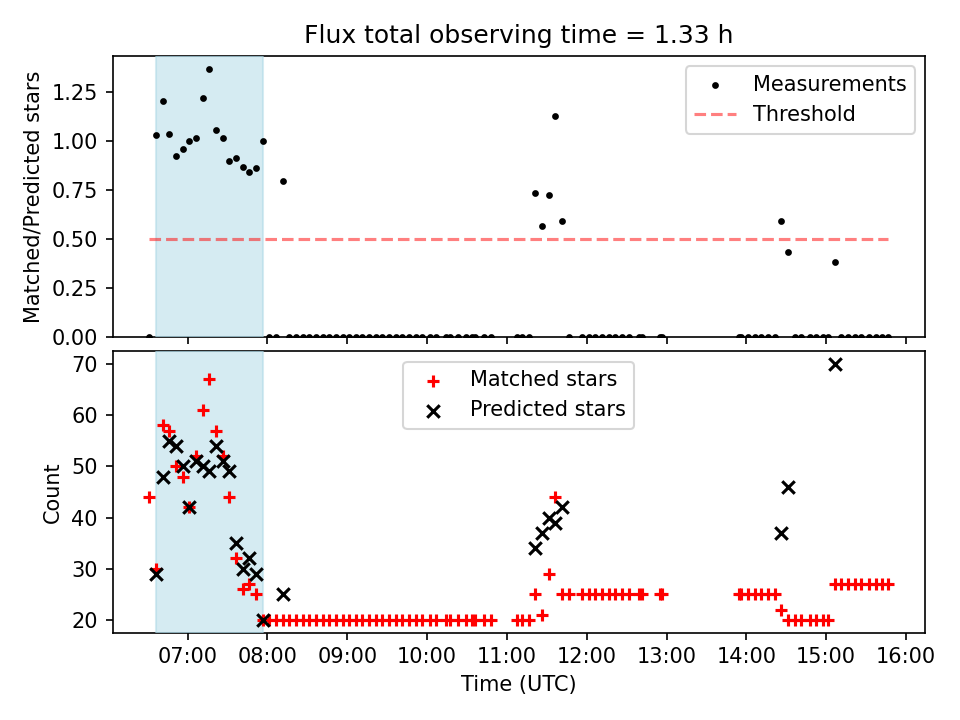 Flux total observing time = 1.33 h

Matched/Predicted stars

1.25
1.00
0.75
0.50
0.25
0.00

Measurements
Threshold

Count

70
60
50
40
30
20

Matched stars
Predicted stars

07:00 08:00 09:00 10:00 11:00 12:00 13:00 14:00 15:00 16:00

Time (UTC)